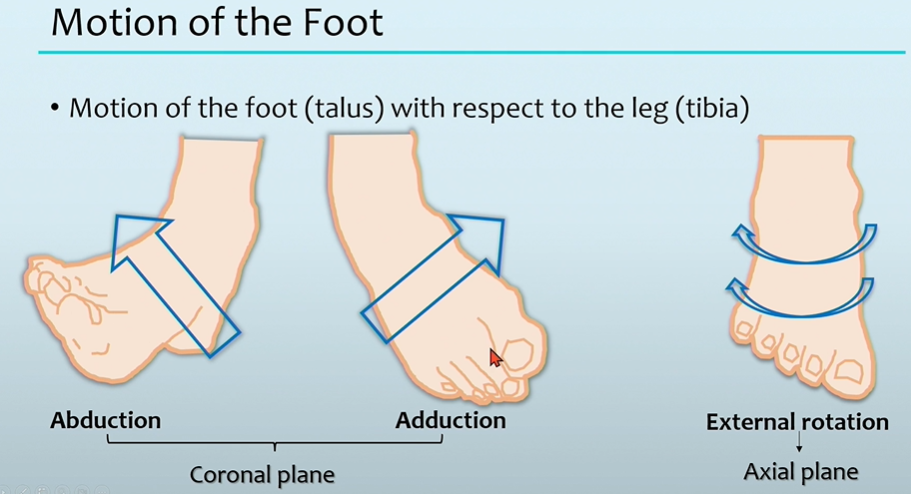 Motion of the Foot

• Motion of the foot (talus) with respect to the leg (tibia)

Abduction

Adduction

Coronal plane

External rotation

Axial plane